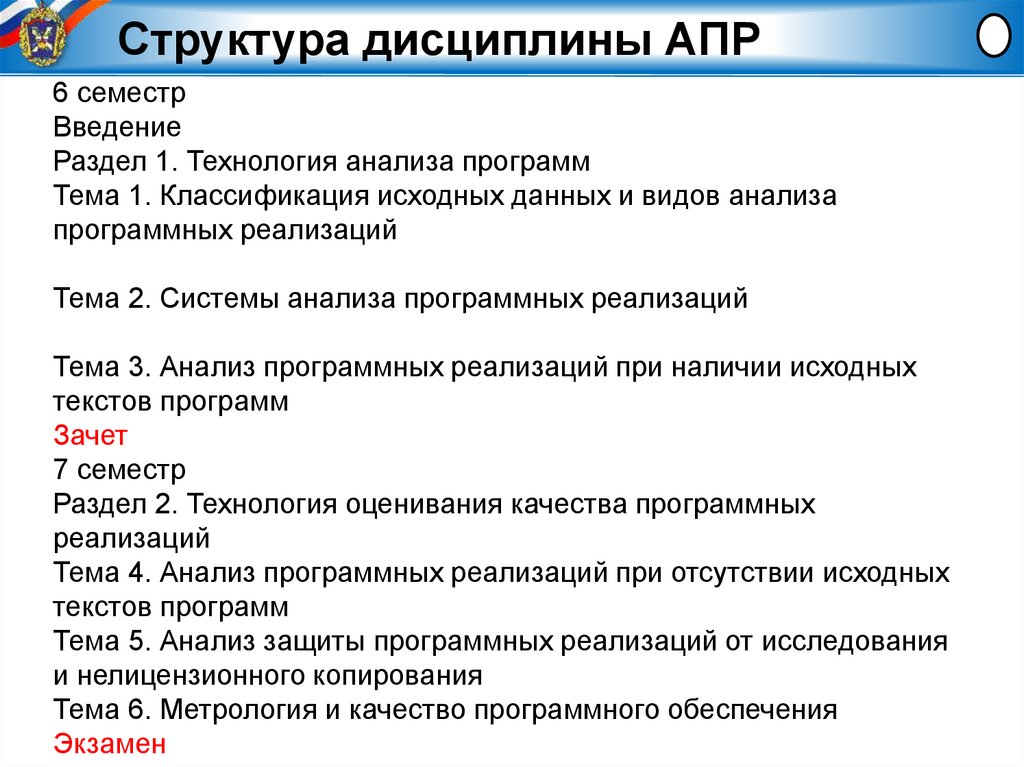 Структура дисциплины АПР

6 семестр
Введение
Раздел 1. Технология анализа программ
Тема 1. Классификация исходных данных и видов анализа программных реализаций

Тема 2. Системы анализа программных реализаций

Тема 3. Анализ программных реализаций при наличии исходных текстов программ
Зачет
7 семестр
Раздел 2. Технология оценивания качества программных реализаций
Тема 4. Анализ программных реализаций при отсутствии исходных текстов программ
Тема 5. Анализ защиты программных реализаций от исследования и нелицензионного копирования
Тема 6. Метрология и качество программного обеспечения
Экзамен